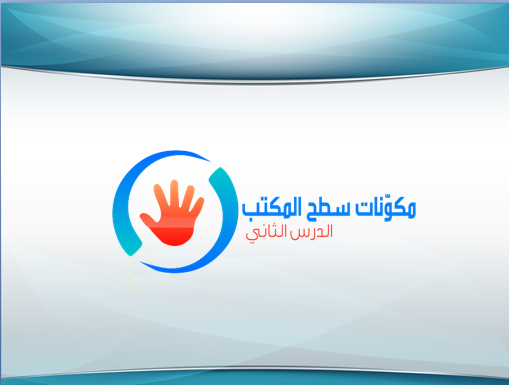 مكوّنات سطح المكتب
الدرس الثاني